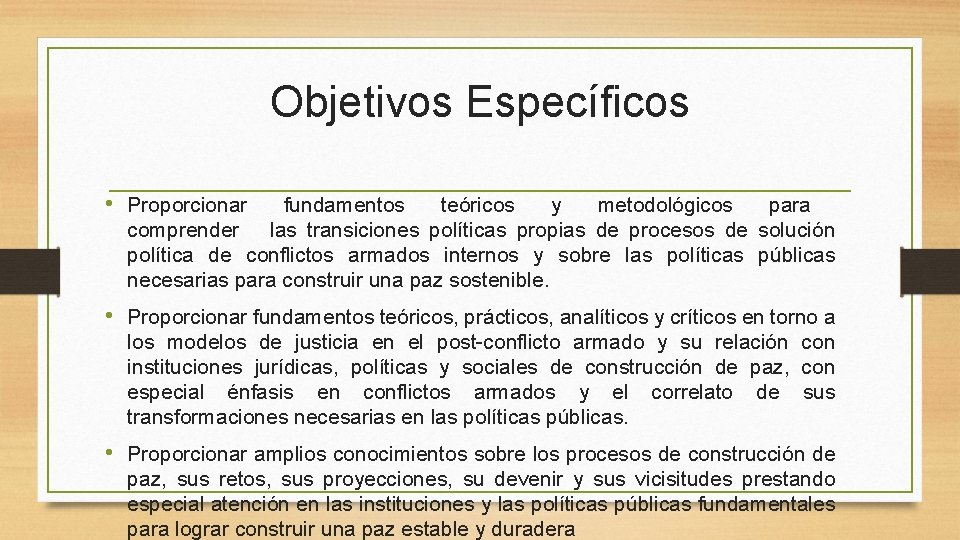 Objetivos Específicos

• Proporcionar fundamentos teóricos y metodológicos para comprender las transiciones políticas propias de procesos de solución política de conflictos armados internos y sobre las políticas públicas necesarias para construir una paz sostenible.

• Proporcionar fundamentos teóricos, prácticos, analíticos y críticos en torno a los modelos de justicia en el post-conflicto armado y su relación con instituciones jurídicas, políticas y sociales de construcción de paz, con especial énfasis en conflictos armados y el correlato de sus transformaciones necesarias en las políticas públicas.

• Proporcionar amplios conocimientos sobre los procesos de construcción de paz, sus retos, sus proyecciones, su devenir y sus vicisitudes prestando especial atención en las instituciones y las políticas públicas fundamentales para lograr construir una paz estable y duradera